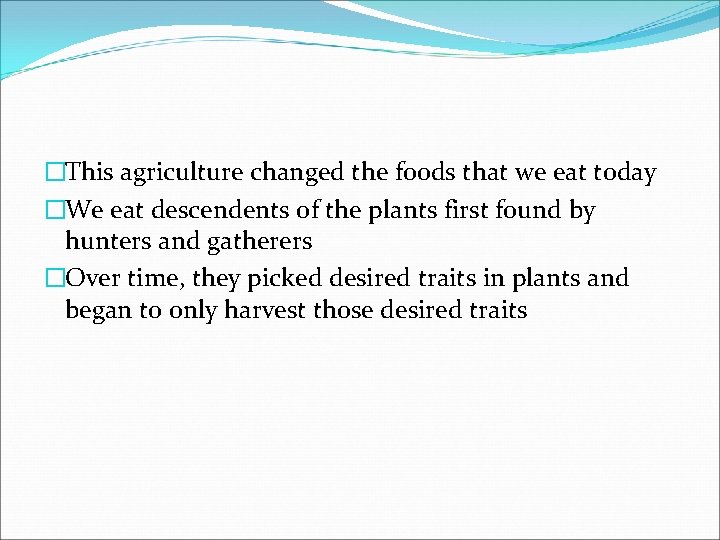 This agriculture changed the foods that we eat today

We eat descendents of the plants first found by hunters and gatherers

Over time, they picked desired traits in plants and began to only harvest those desired traits